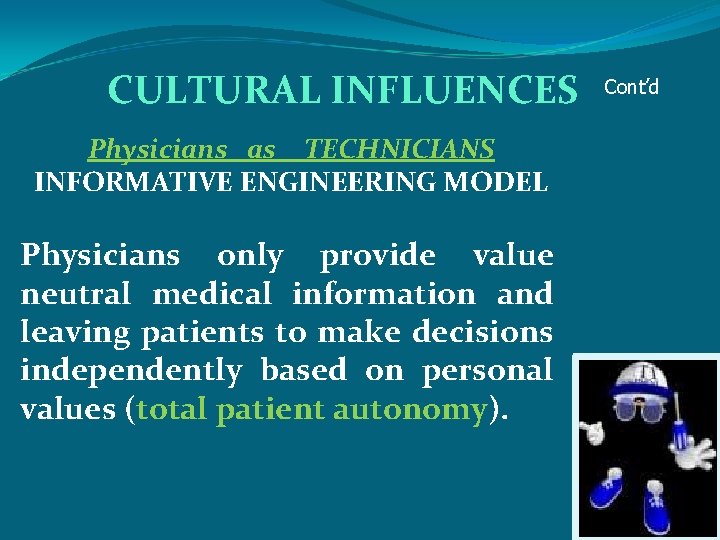 CULTURAL INFLUENCES Cont'd

Physicians as TECHNICIANS
INFORMATIVE ENGINEERING MODEL

Physicians only provide value neutral medical information and leaving patients to make decisions independently based on personal values (total patient autonomy).